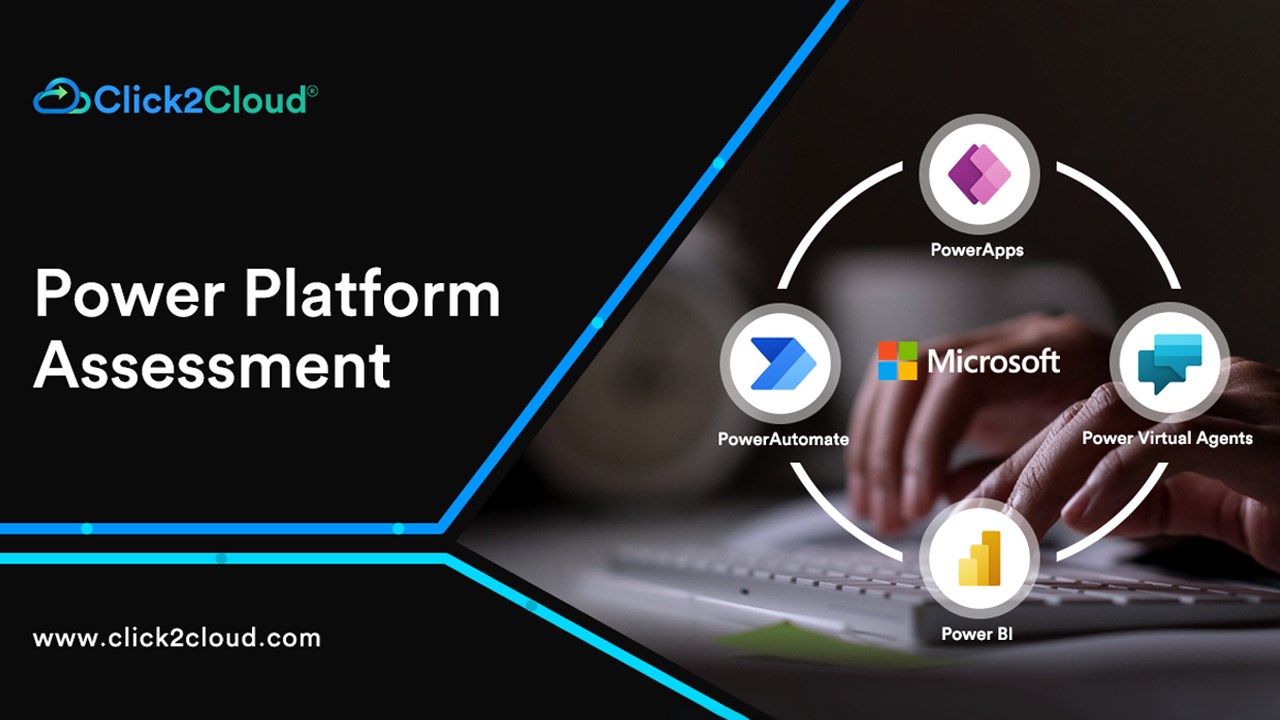 Click2Cloud®

Power Platform Assessment

PowerApps

PowerAutomate

Microsoft

Power Virtual Agents

Power BI

www.click2cloud.com